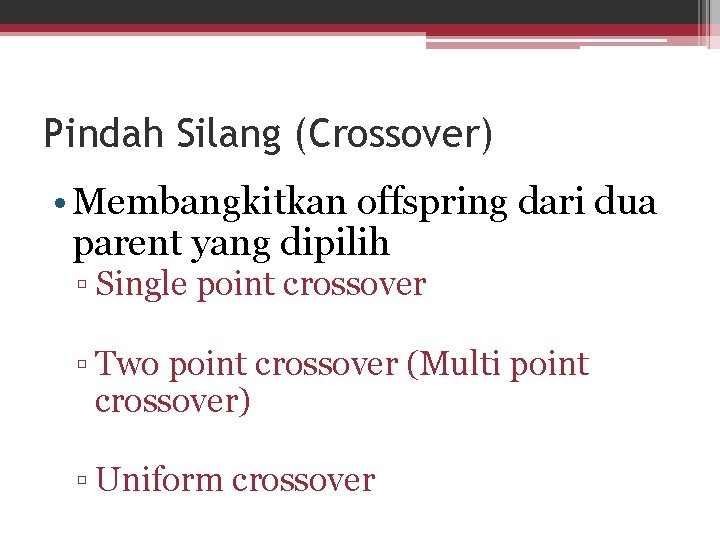 Pindah Silang (Crossover)

• Membangkitkan offspring dari dua parent yang dipilih
▫ Single point crossover

▫ Two point crossover (Multi point crossover)

▫ Uniform crossover